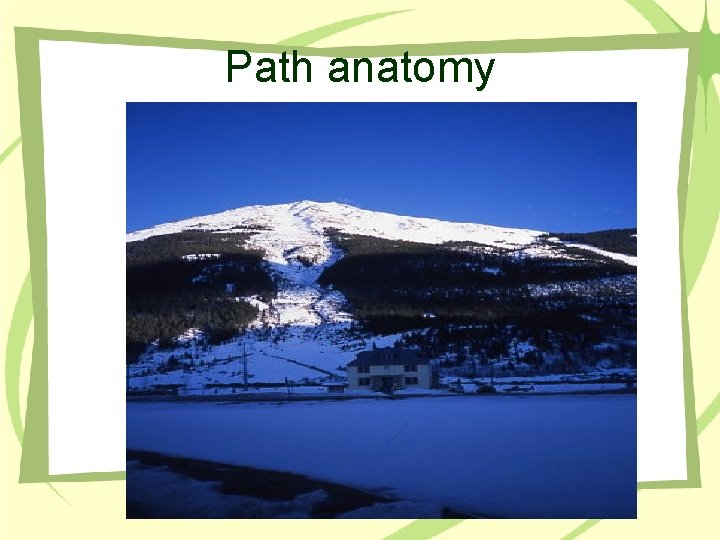 Path anatomy